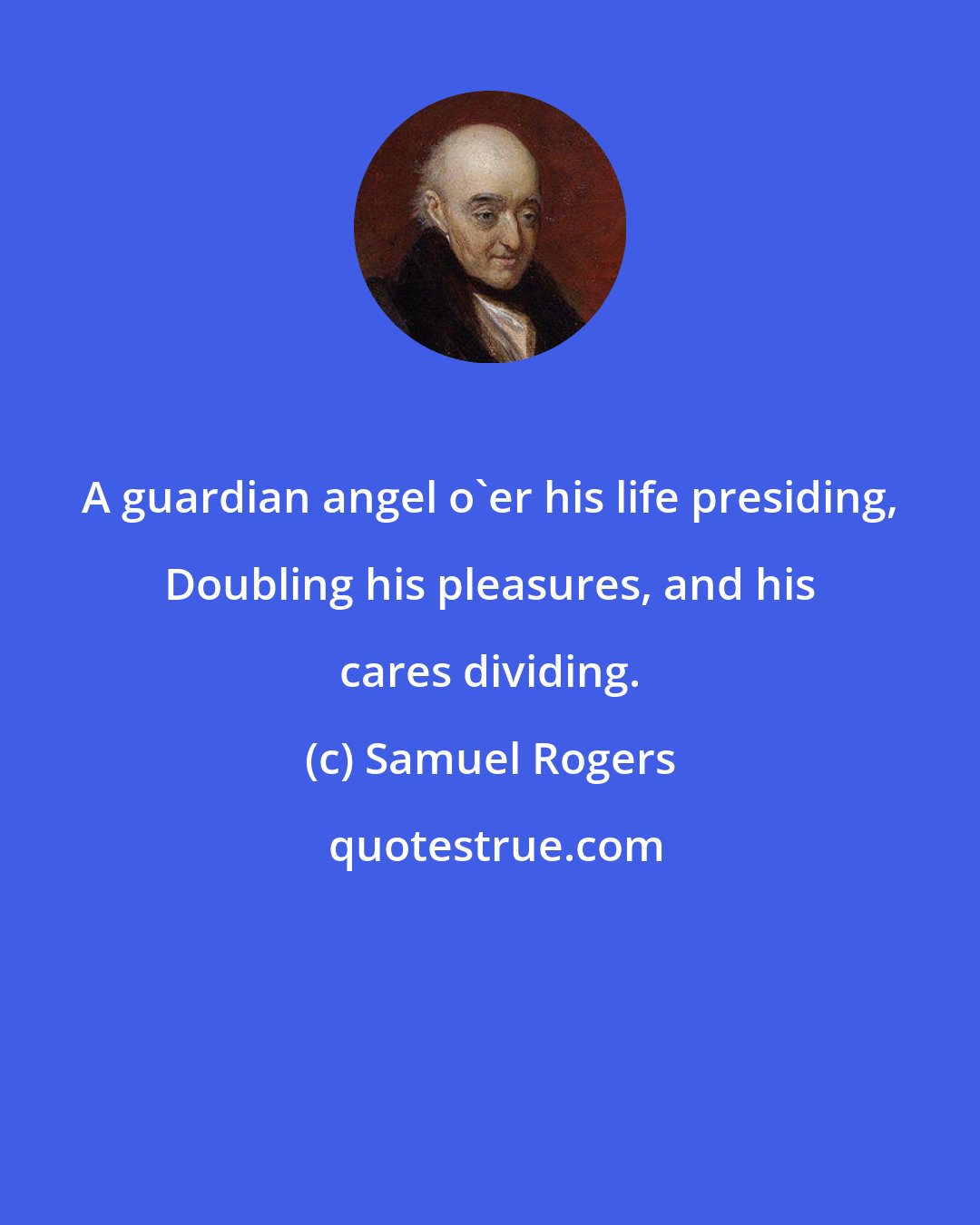 A guardian angel o`er his life presiding, Doubling his pleasures, and his cares dividing.

(c) Samuel Rogers

quotestrue.com